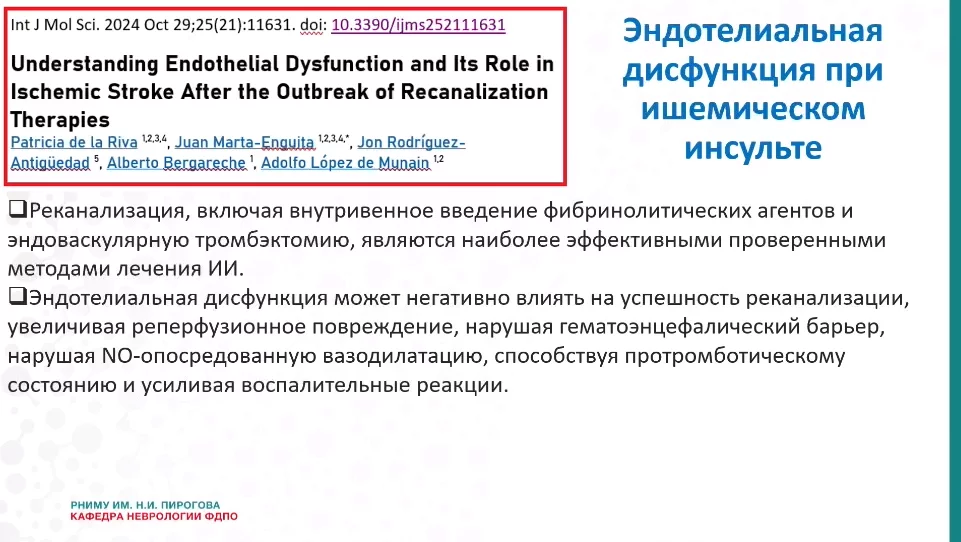 Int J Mol Sci. 2024 Oct 29;25(21):11631. doi: 10.3390/ijms252111631

Understanding Endothelial Dysfunction and Its Role in Ischemic Stroke After the Outbreak of Recanalization Therapies

Patricia de la Riva $^{1,2,3,4}$, Juan Marta-Enguita $^{1,2,3,4,*}$, Jon Rodríguez-Antigüedad $^{5}$, Alberto Bergareche $^{1}$, Adolfo López de Munain $^{1,2}$

Эндотелиальная дисфункция при ишемическом инсульте

❑Реканализация, включая внутривенное введение фибринолитических агентов и эндоваскулярную тромбэктомию, являются наиболее эффективными проверенными методами лечения ИИ.
❑Эндотелиальная дисфункция может негативно влиять на успешность реканализации, увеличивая реперфузионное повреждение, нарушая гематоэнцефалический барьер, нарушая NO-опосредованную вазодилатацию, способствуя протромботическому состоянию и усиливая воспалительные реакции.

РНИМУ ИМ. Н.И. ПИРОГОВА
КАФЕДРА НЕВРОЛОГИИ ФДПО